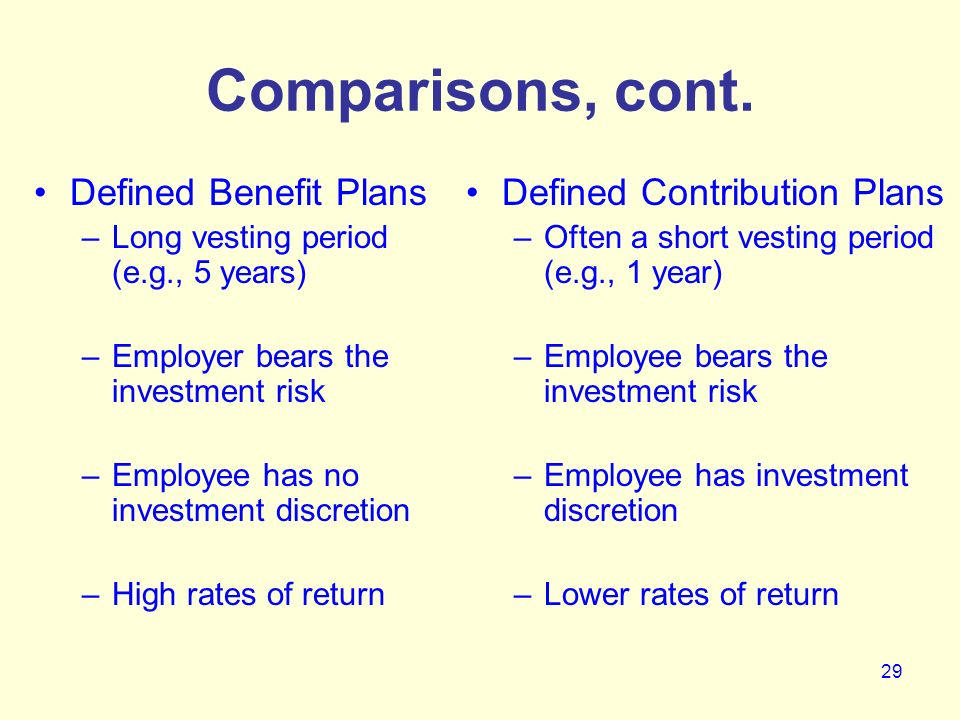 Comparisons, cont.

• Defined Benefit Plans
– Long vesting period (e.g., 5 years)

– Employer bears the investment risk

– Employee has no investment discretion

– High rates of return

• Defined Contribution Plans
– Often a short vesting period (e.g., 1 year)

– Employee bears the investment risk

– Employee has investment discretion

– Lower rates of return

29